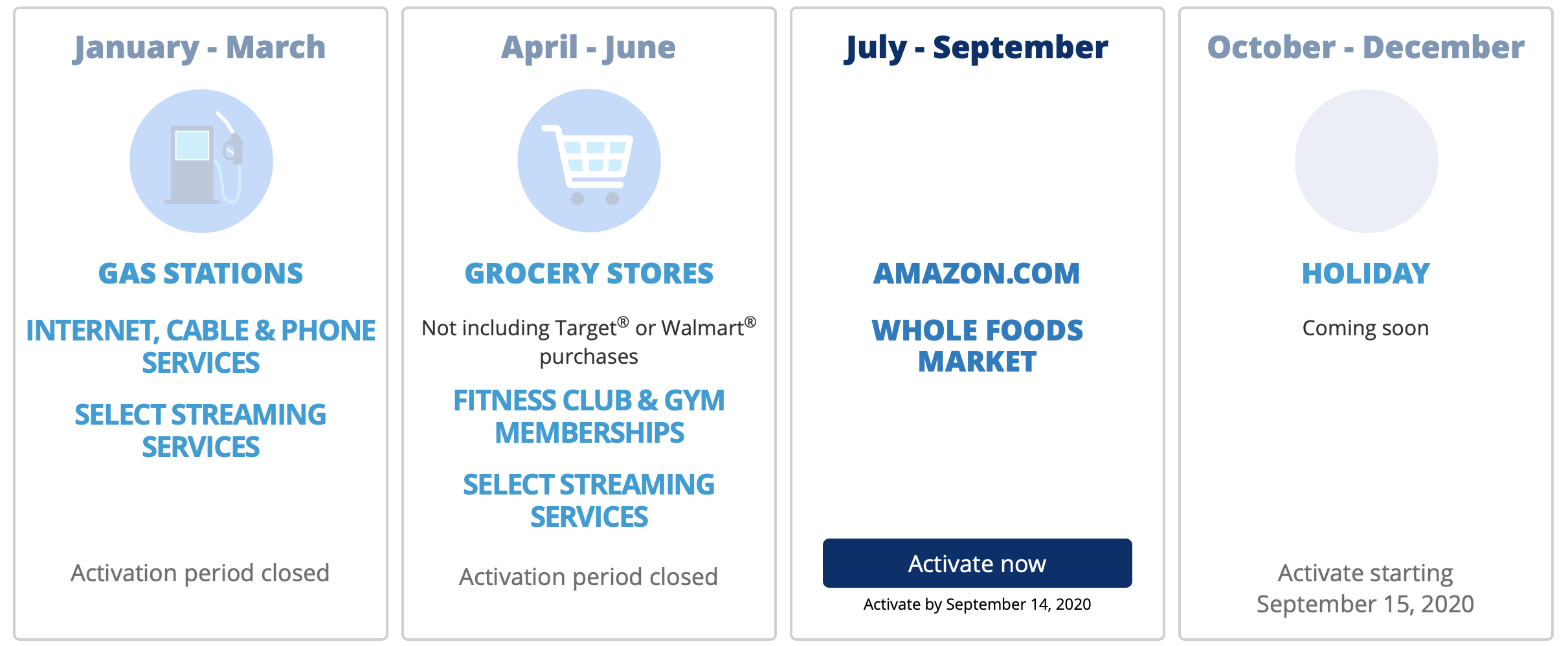 January - March

GAS STATIONS

INTERNET, CABLE & PHONE SERVICES

SELECT STREAMING SERVICES

Activation period closed

April - June

GROCERY STORES

Not including Target® or Walmart® purchases

FITNESS CLUB & GYM MEMBERSHIPS

SELECT STREAMING SERVICES

Activation period closed

July - September

AMAZON.COM

WHOLE FOODS MARKET

Activate now

Activate by September 14, 2020

October - December

HOLIDAY

Coming soon

Activate starting September 15, 2020